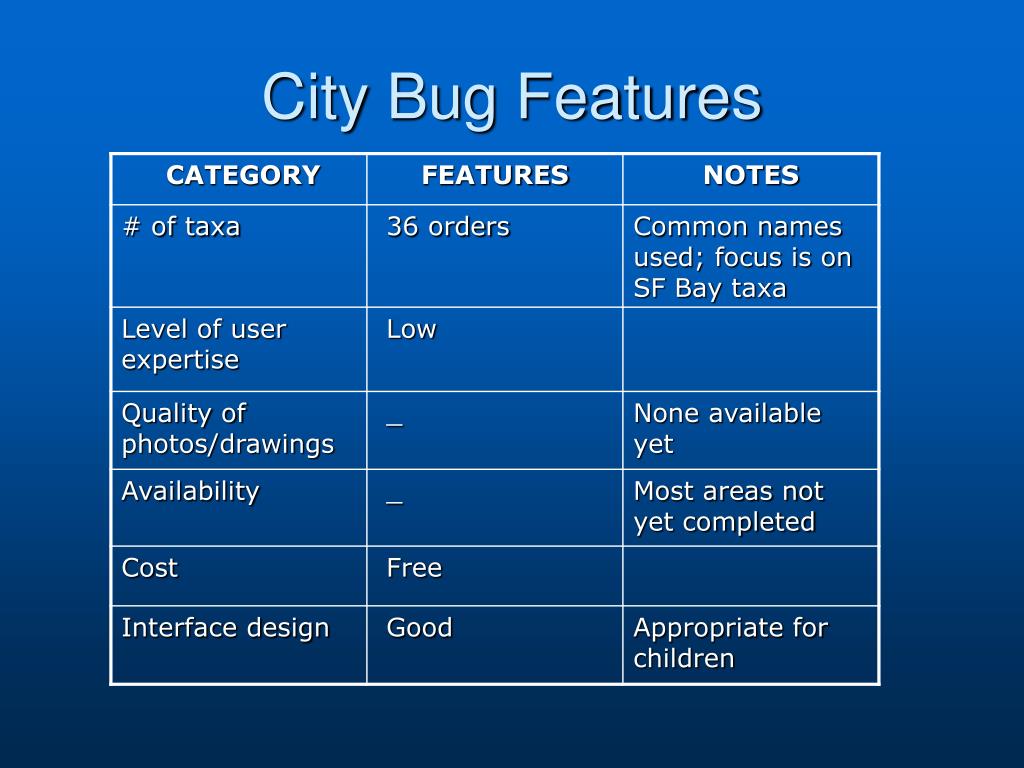 City Bug Features

| CATEGORY | FEATURES | NOTES |
|---|---|---|
| # of taxa | 36 orders | Common names used; focus is on SF Bay taxa |
| Level of user expertise | Low | |
| Quality of photos/drawings | _ | None available yet |
| Availability | _ | Most areas not yet completed |
| Cost | Free | |
| Interface design | Good | Appropriate for children |